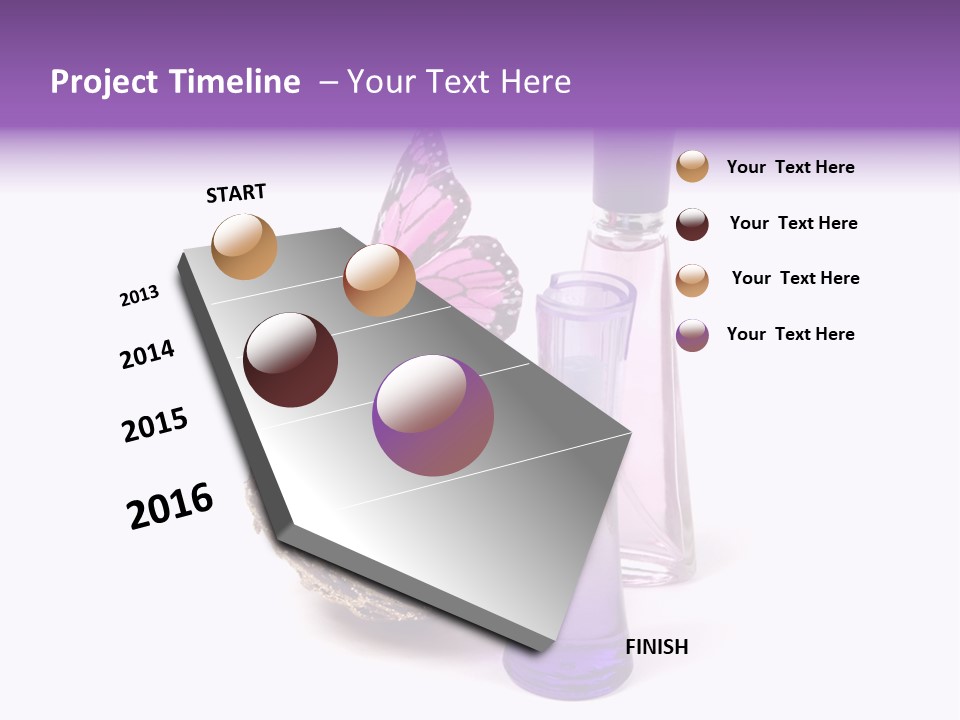 Project Timeline – Your Text Here

START

2013

2014

2015

2016

FINISH

Your Text Here

Your Text Here

Your Text Here

Your Text Here